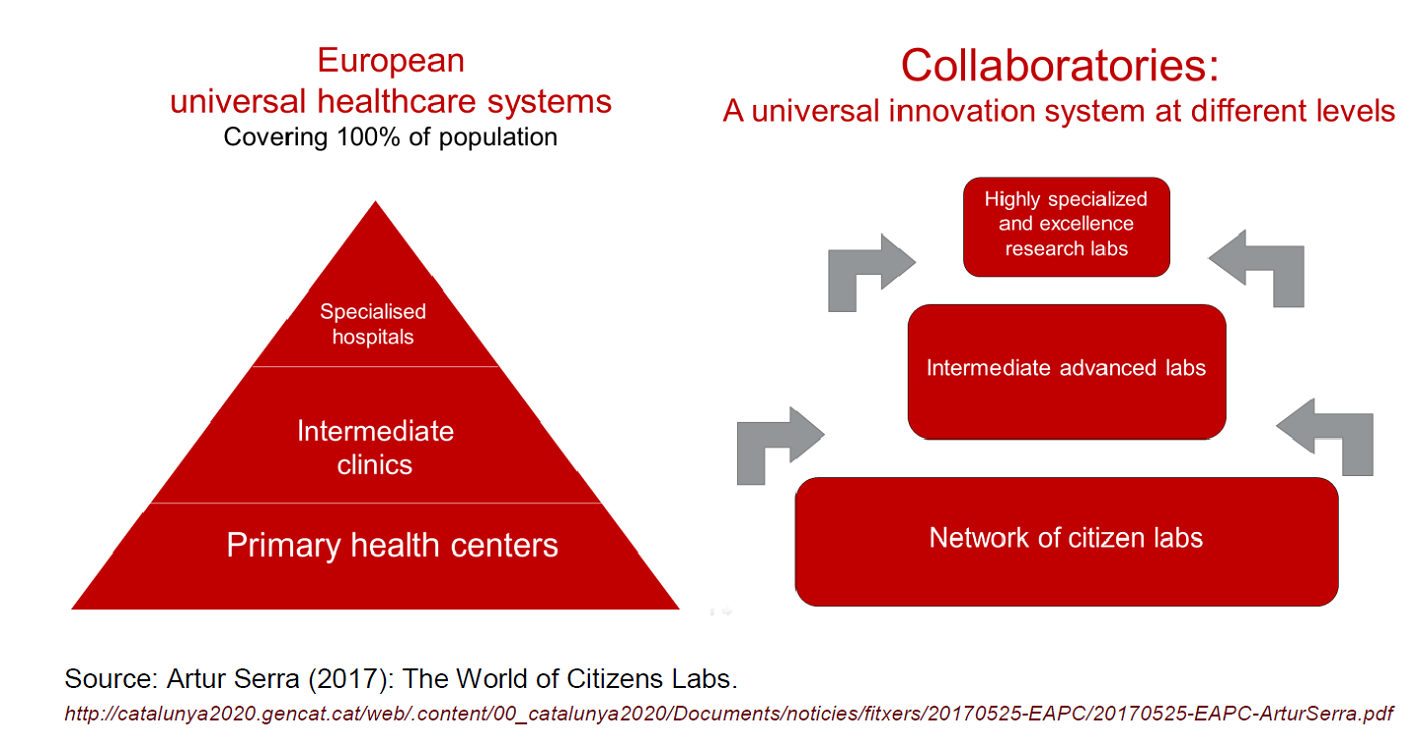 European
universal healthcare systems
Covering 100% of population

Specialised hospitals

Intermediate clinics

Primary health centers

Collaboratories:
A universal innovation system at different levels

Highly specialized and excellence research labs

Intermediate advanced labs

Network of citizen labs

Source: Artur Serra (2017): The World of Citizens Labs.
http://catalunya2020.gencat.cat/web/.content/00_catalunya2020/Documents/noticies/fitxers/20170525-EAPC/20170525-EAPC-ArturSerra.pdf